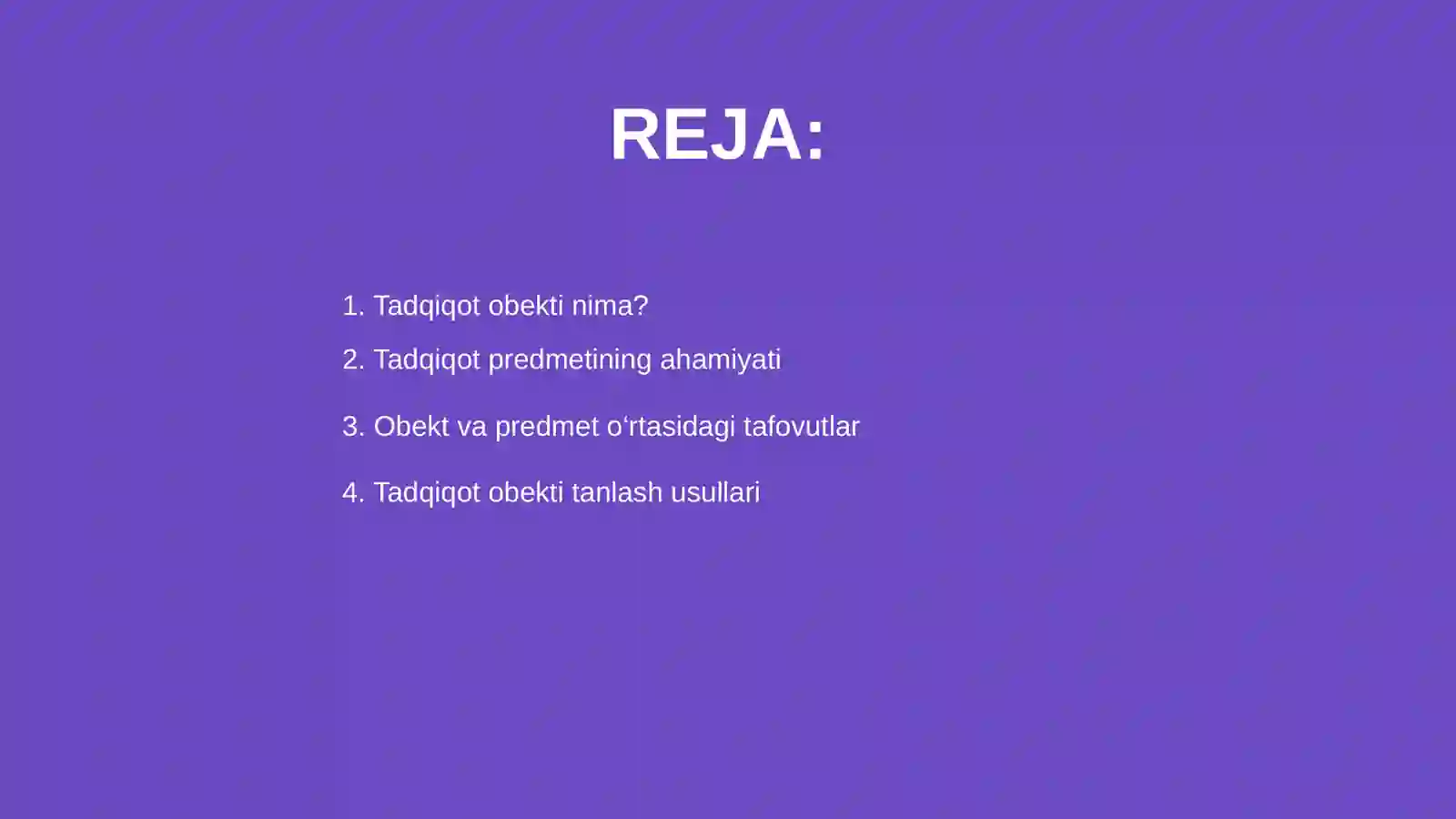 REJA:

1. Tadqiqot obekti nima?
2. Tadqiqot predmetining ahamiyati
3. Obekt va predmet o‘rtasidagi tafovutlar
4. Tadqiqot obekti tanlash usullari